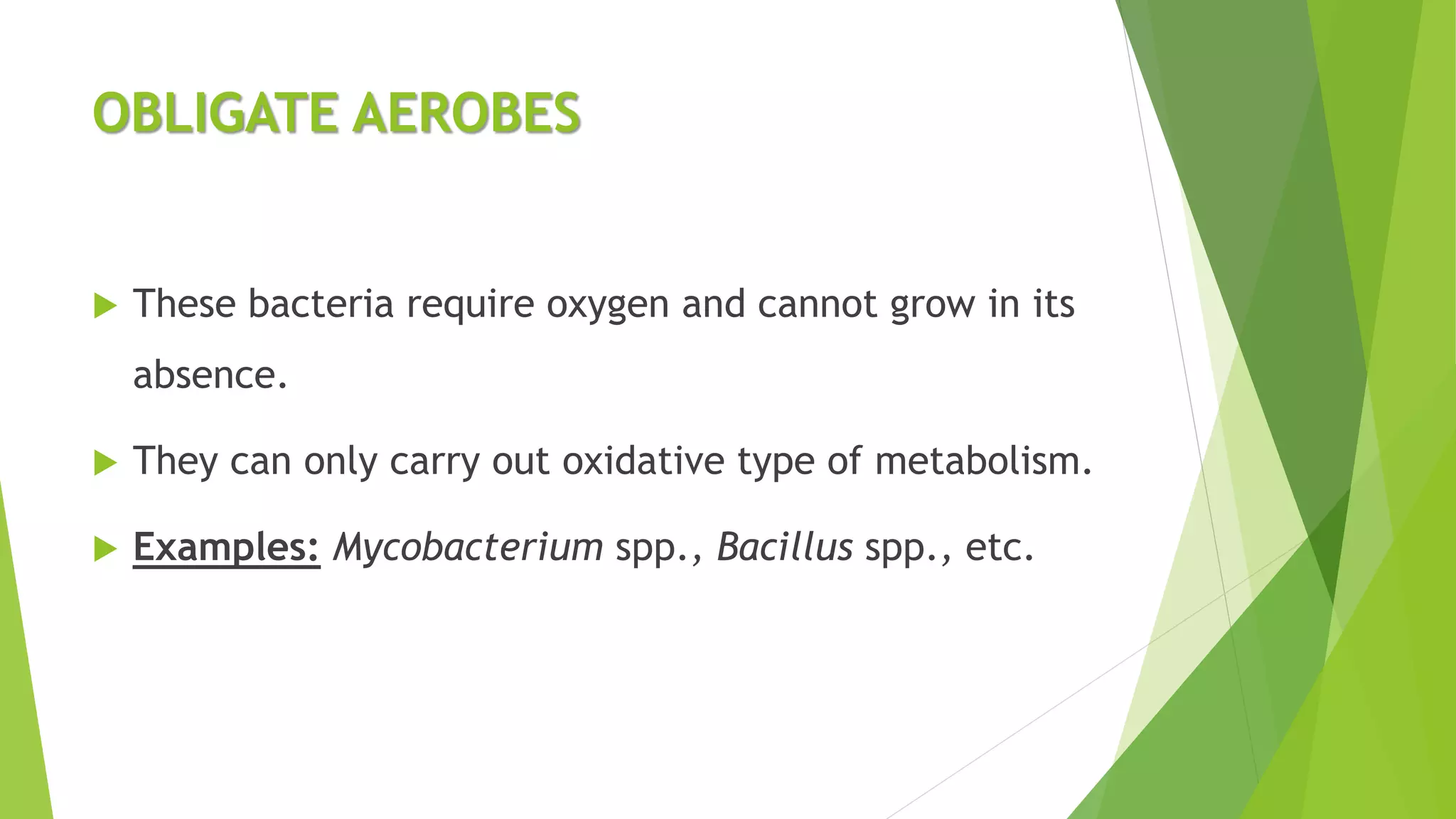 OBLIGATE AEROBES

These bacteria require oxygen and cannot grow in its absence.

They can only carry out oxidative type of metabolism.

Examples: Mycobacterium spp., Bacillus spp., etc.